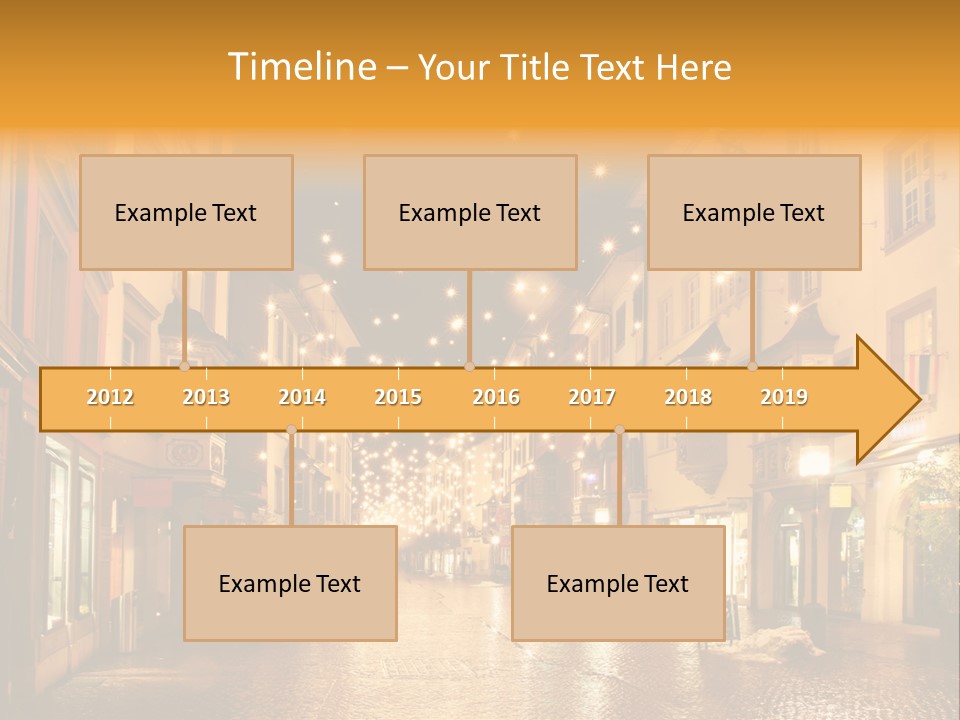 Timeline – Your Title Text Here

Example Text

Example Text

Example Text

2012 2013 2014 2015 2016 2017 2018 2019

Example Text

Example Text